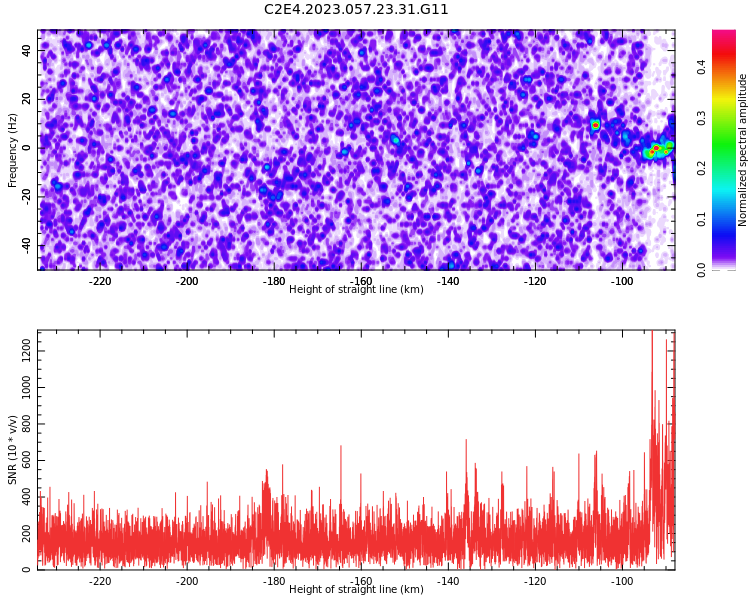 C2E4.2023.057.23.31.G11

Frequency (Hz)
40
20
0
-20
-40

-220
-200
-180
-160
-140
-120
-100
Height of straight line (km)

Normalized spectral amplitude
0.4
0.3
0.2
0.1
0.0

SNR (10 * v/v)
1200
1000
800
600
400
200
0

-220
-200
-180
-160
-140
-120
-100
Height of straight line (km)